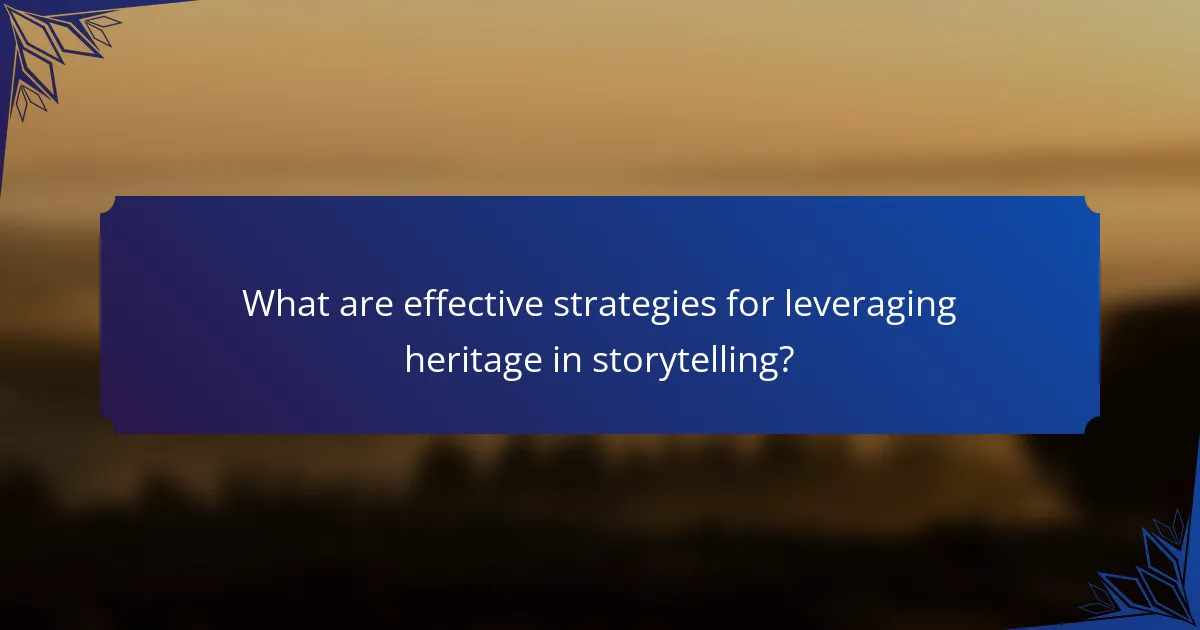 What are effective strategies for leveraging heritage in storytelling?